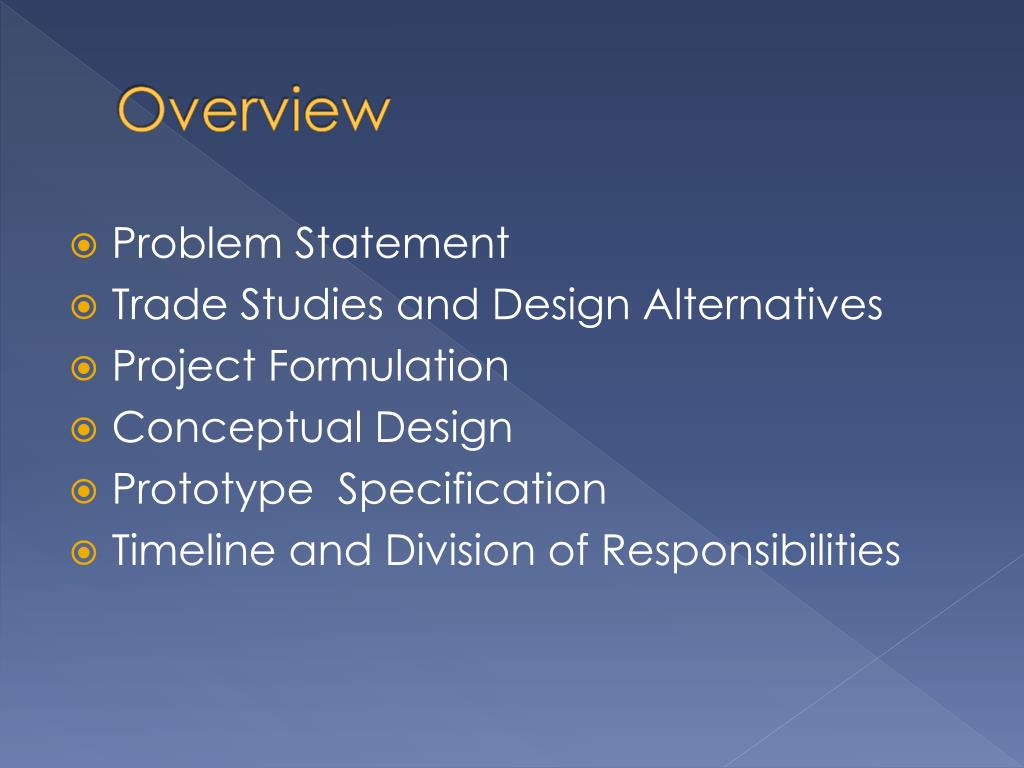 Overview

Problem Statement
Trade Studies and Design Alternatives
Project Formulation
Conceptual Design
Prototype  Specification
Timeline and Division of Responsibilities